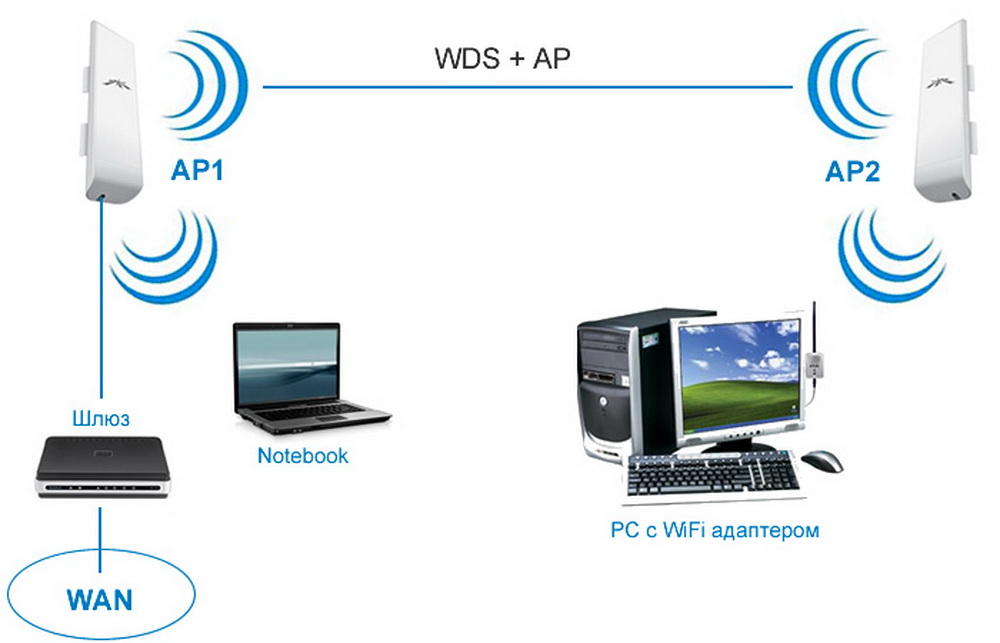 WDS + AP

AP1

AP2

Шлюз

Notebook

PC с WiFi адаптером

WAN